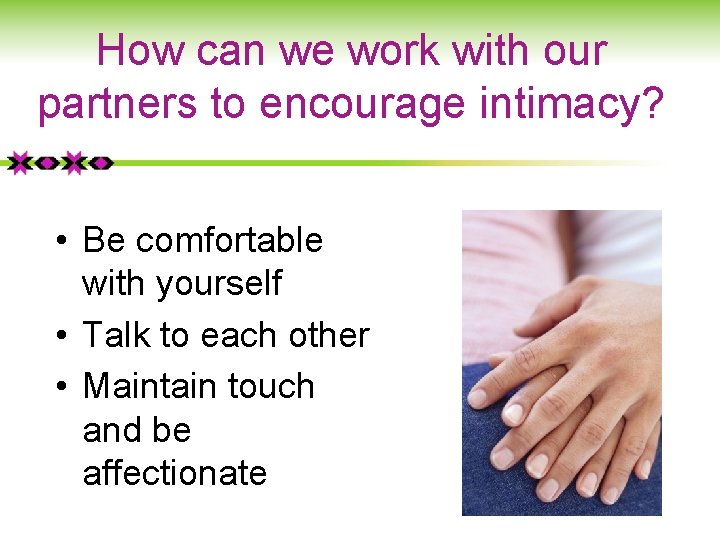 How can we work with our partners to encourage intimacy?

• Be comfortable with yourself
• Talk to each other
• Maintain touch and be affectionate